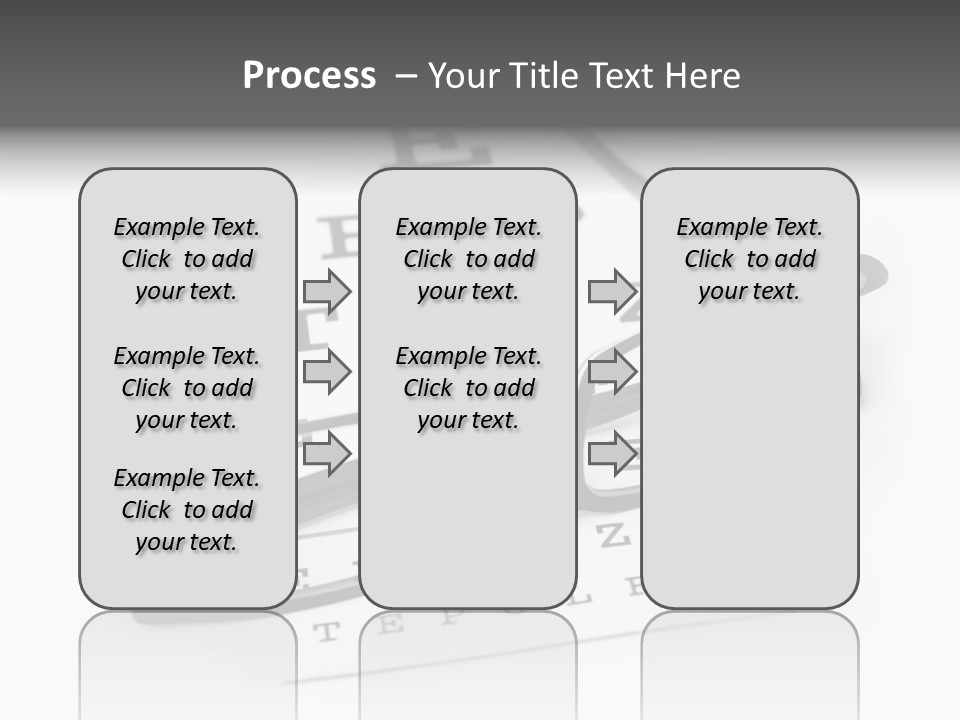 Process – Your Title Text Here

Example Text. Click to add your text.

Example Text. Click to add your text.

Example Text. Click to add your text.

Example Text. Click to add your text.

Example Text. Click to add your text.

Example Text. Click to add your text.